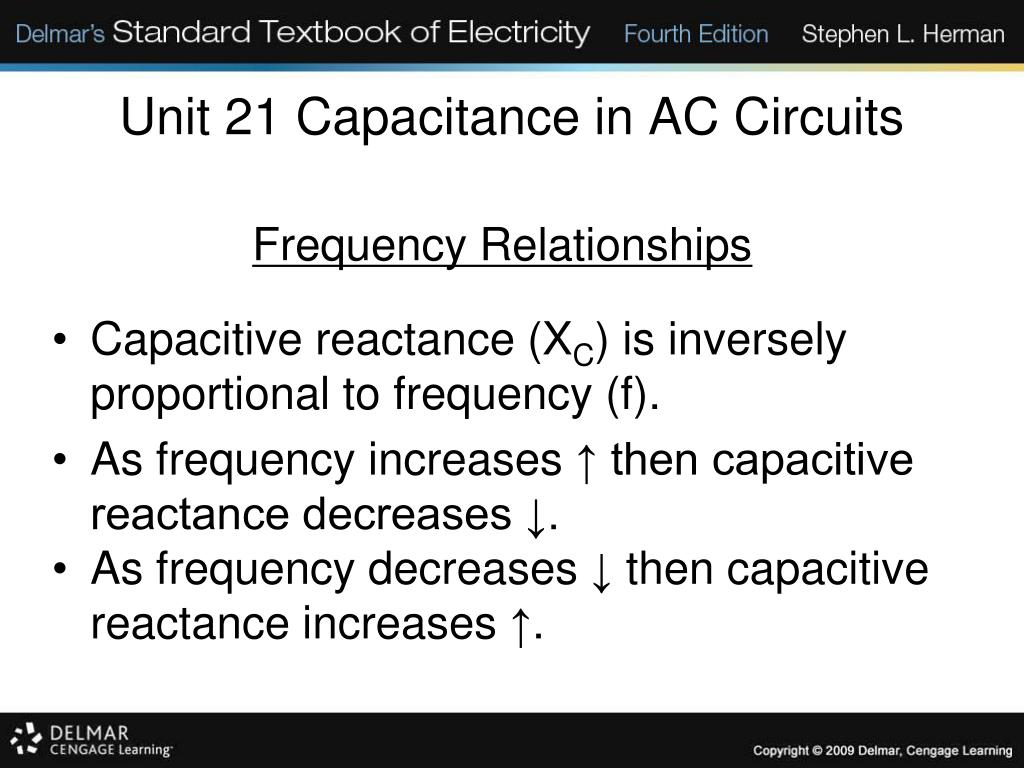 Delmar's Standard Textbook of Electricity Fourth Edition Stephen L. Herman

Unit 21 Capacitance in AC Circuits

Frequency Relationships

• Capacitive reactance ($X_C$) is inversely proportional to frequency (f).
• As frequency increases ↑ then capacitive reactance decreases ↓.
• As frequency decreases ↓ then capacitive reactance increases ↑.

DELMAR CENGAGE Learning

Copyright © 2009 Delmar, Cengage Learning